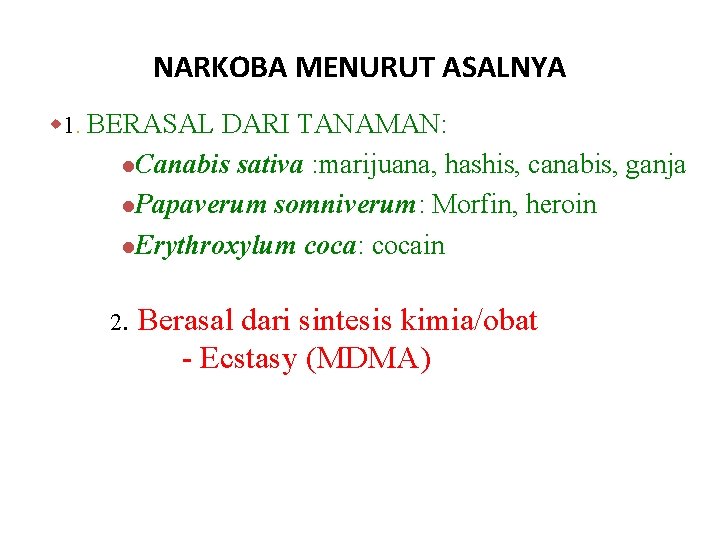 NARKOBA MENURUT ASALNYA

1. BERASAL DARI TANAMAN:

Canabis sativa :marijuana, hashis, canabis, ganja

Papaverum somniverum: Morfin, heroin

Erythroxylum coca: cocain

2. Berasal dari sintesis kimia/obat

- Ecstasy (MDMA)